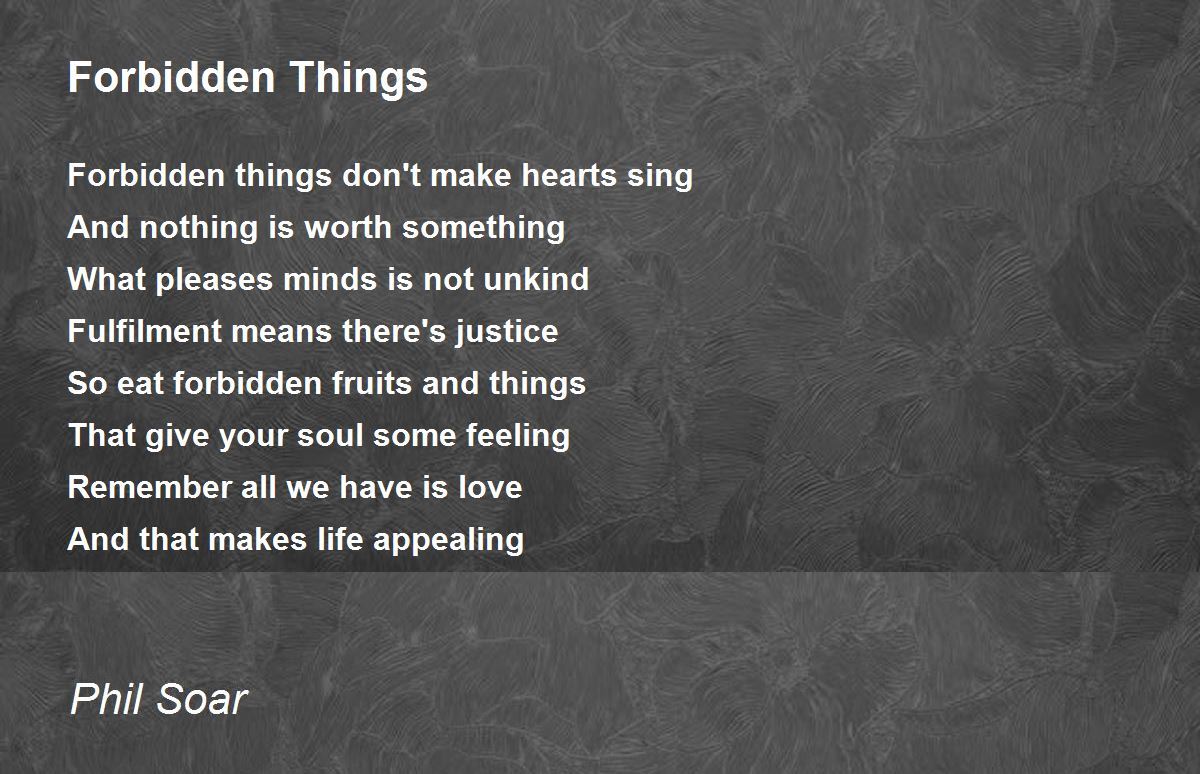 Forbidden Things

Forbidden things don't make hearts sing
And nothing is worth something
What pleases minds is not unkind
Fulfilment means there's justice
So eat forbidden fruits and things
That give your soul some feeling
Remember all we have is love
And that makes life appealing

Phil Soar